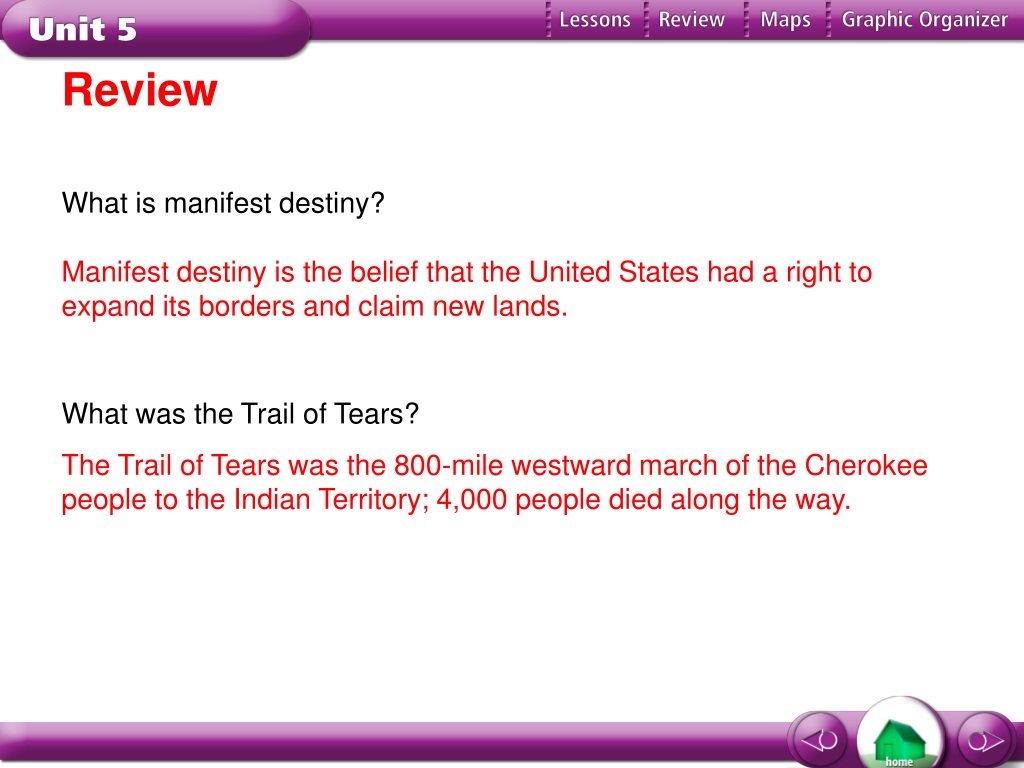 Unit 5

Lessons Review Maps Graphic Organizer

Review

What is manifest destiny?

Manifest destiny is the belief that the United States had a right to expand its borders and claim new lands.

What was the Trail of Tears?

The Trail of Tears was the 800-mile westward march of the Cherokee people to the Indian Territory; 4,000 people died along the way.

home